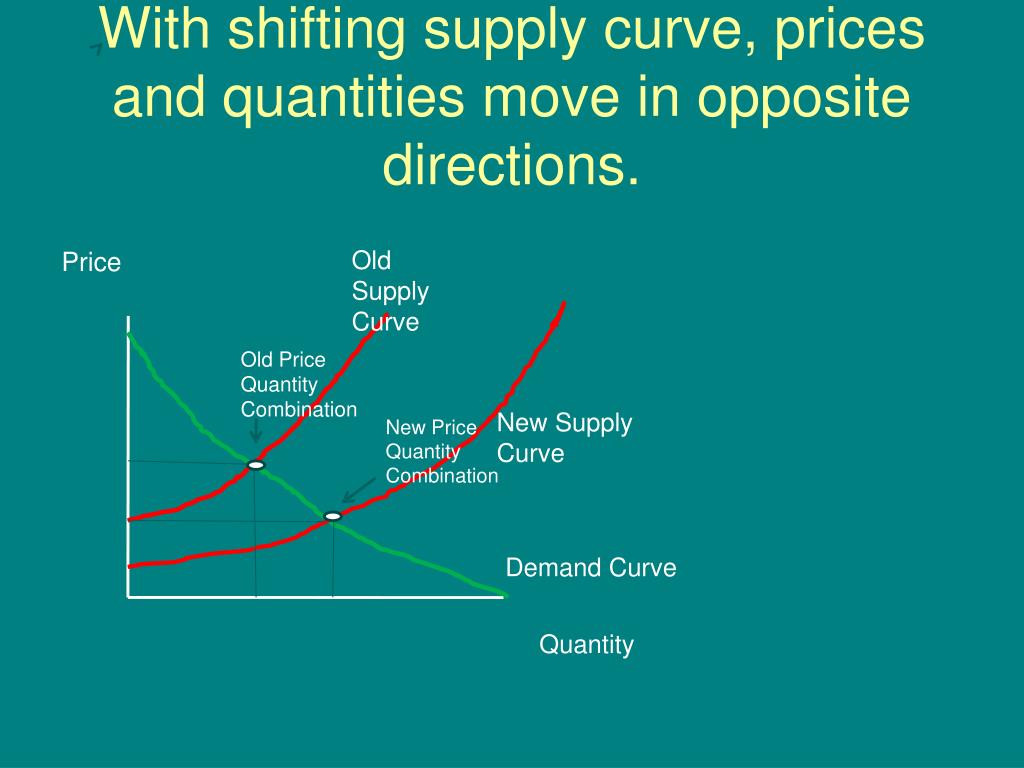 With shifting supply curve, prices and quantities move in opposite directions.

Price

Old Supply Curve

Old Price Quantity Combination

New Price Quantity Combination

New Supply Curve

Demand Curve

Quantity